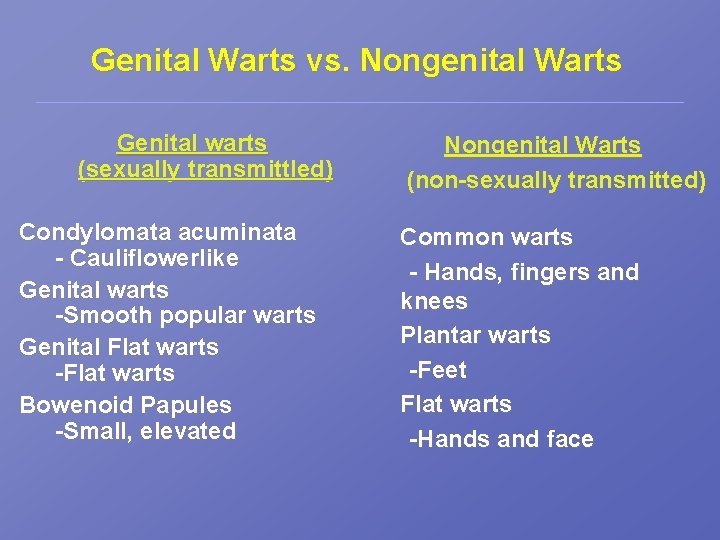 Genital Warts vs. Nongenital Warts

Genital warts
(sexually transmittled)

Condylomata acuminata
- Cauliflowerlike
Genital warts
-Smooth popular warts
Genital Flat warts
-Flat warts
Bowenoid Papules
-Small, elevated

Nongenital Warts
(non-sexually transmitted)

Common warts
- Hands, fingers and knees
Plantar warts
-Feet
Flat warts
-Hands and face